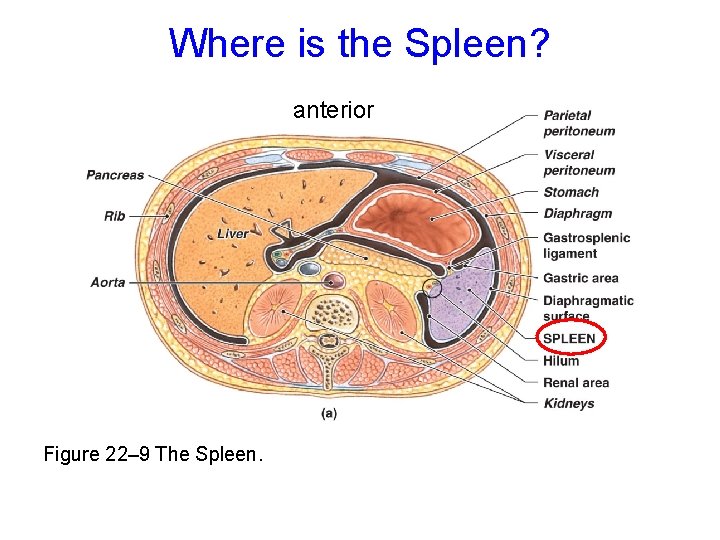 Where is the Spleen?

anterior

Pancreas

Rib

Liver

Aorta

Parietal peritoneum

Visceral peritoneum

Stomach

Diaphragm

Gastrosplenic ligament

Gastric area

Diaphragmatic surface

SPLEEN

Hilum

Renal area

Kidneys

(a)

Figure 22–9 The Spleen.